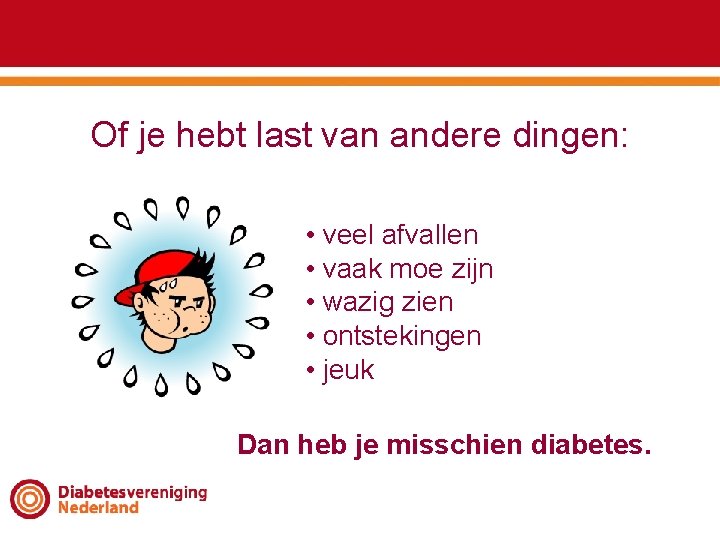 Of je hebt last van andere dingen:

• veel afvallen
• vaak moe zijn
• wazig zien
• ontstekingen
• jeuk

Dan heb je misschien diabetes.

Diabetesvereniging Nederland